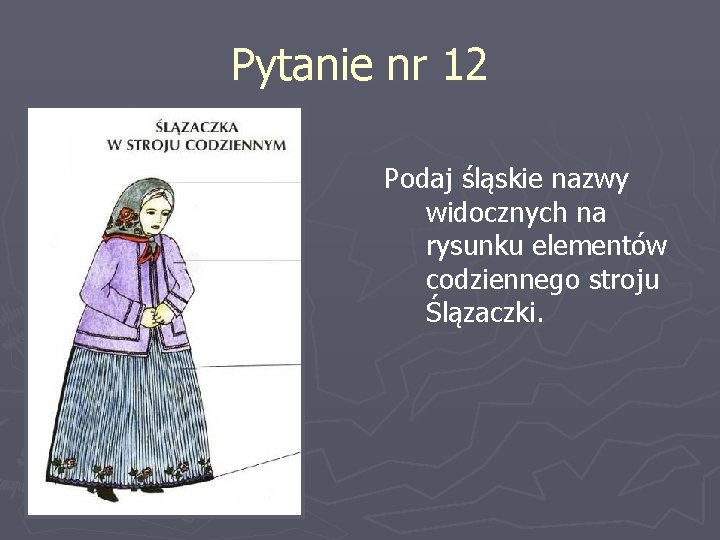 Pytanie nr 12

ŚLĄZACZKA W STROJU CODZIENNYM

Podaj śląskie nazwy widocznych na rysunku elementów codziennego stroju Ślązaczki.